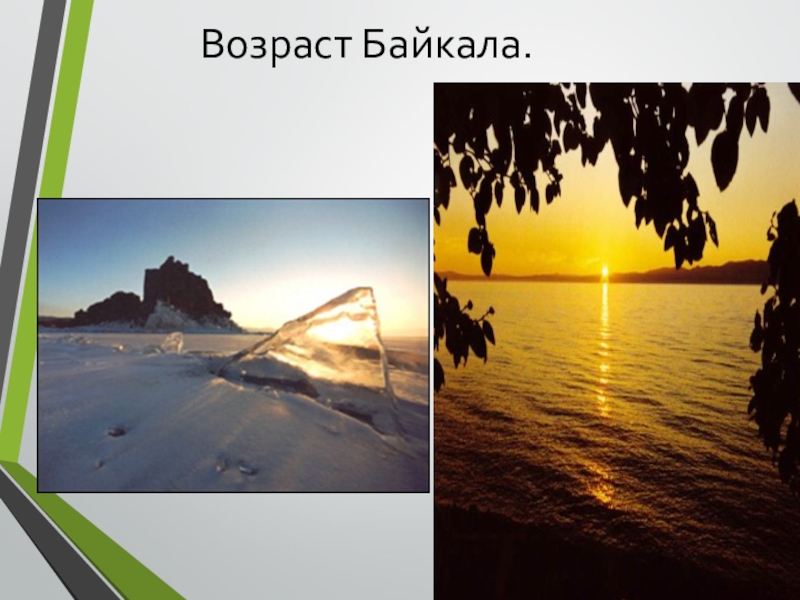 Возраст Байкала.